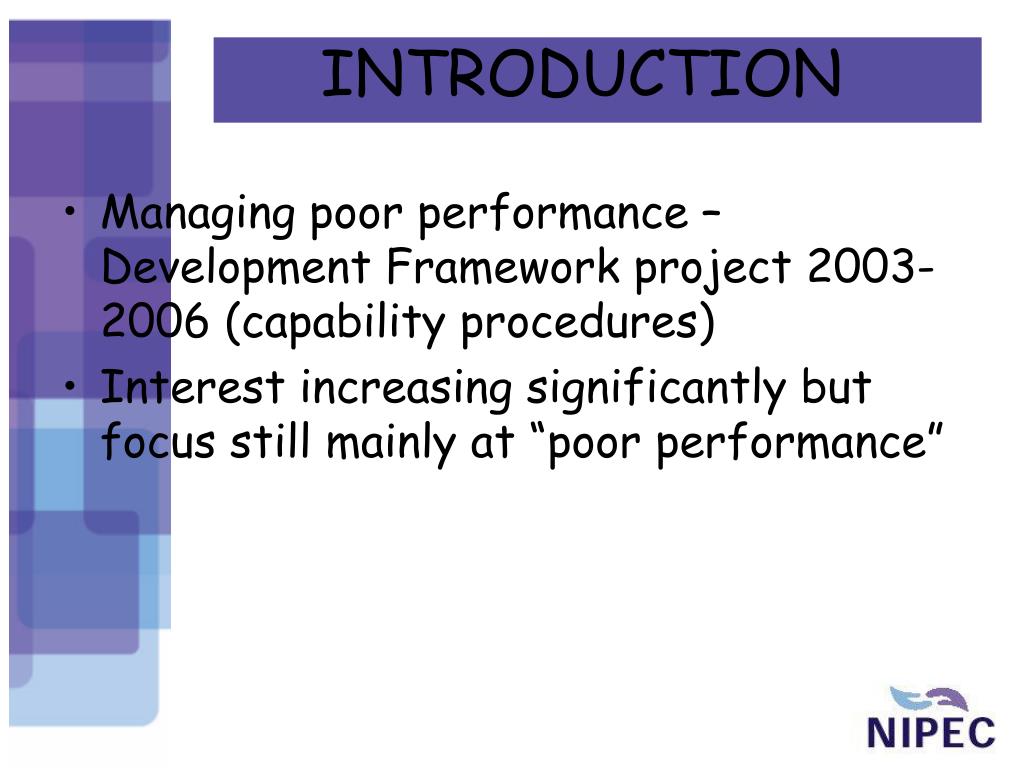 INTRODUCTION

• Managing poor performance – Development Framework project 2003-2006 (capability procedures)

• Interest increasing significantly but focus still mainly at “poor performance”

NIPEC